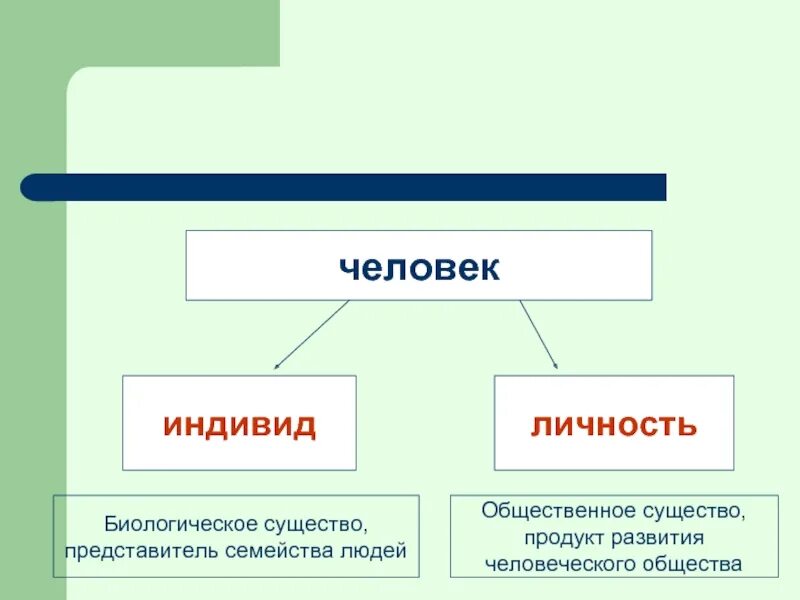 человек

индивид

личность

Биологическое существо, представитель семейства людей

Общественное существо, продукт развития человеческого общества